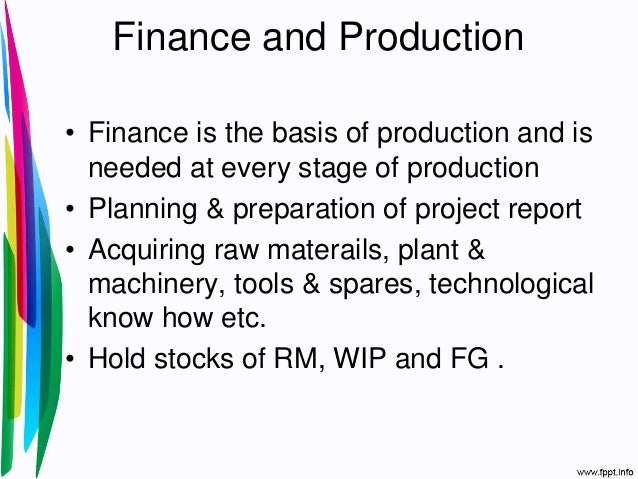 Finance and Production

• Finance is the basis of production and is needed at every stage of production
• Planning & preparation of project report
• Acquiring raw materails, plant & machinery, tools & spares, technological know how etc.
• Hold stocks of RM, WIP and FG .

www.fppt.info